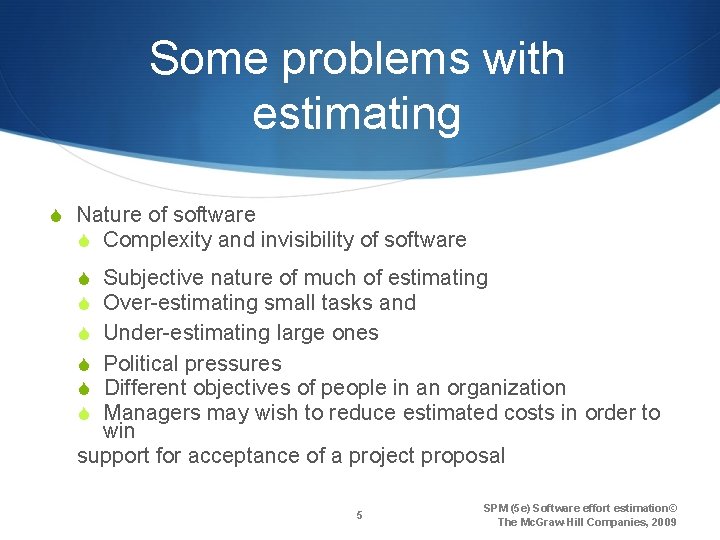 Some problems with estimating

Nature of software
Complexity and invisibility of software

Subjective nature of much of estimating
Over-estimating small tasks and
Under-estimating large ones

Political pressures
Different objectives of people in an organization
Managers may wish to reduce estimated costs in order to win
support for acceptance of a project proposal

5

SPM (5e) Software effort estimation© The McGraw-Hill Companies, 2009